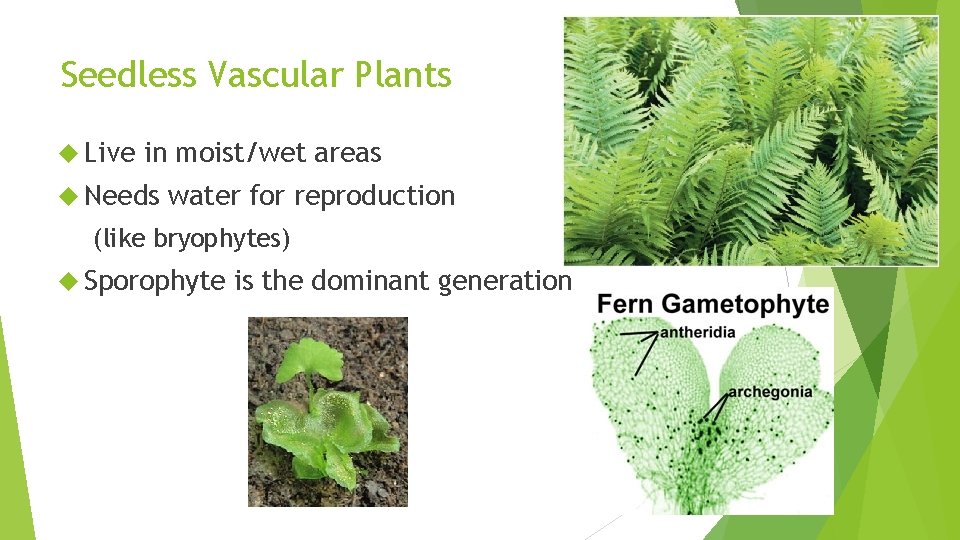 Seedless Vascular Plants

Live in moist/wet areas

Needs water for reproduction (like bryophytes)

Sporophyte is the dominant generation

Fern Gametophyte

antheridia

archegonia